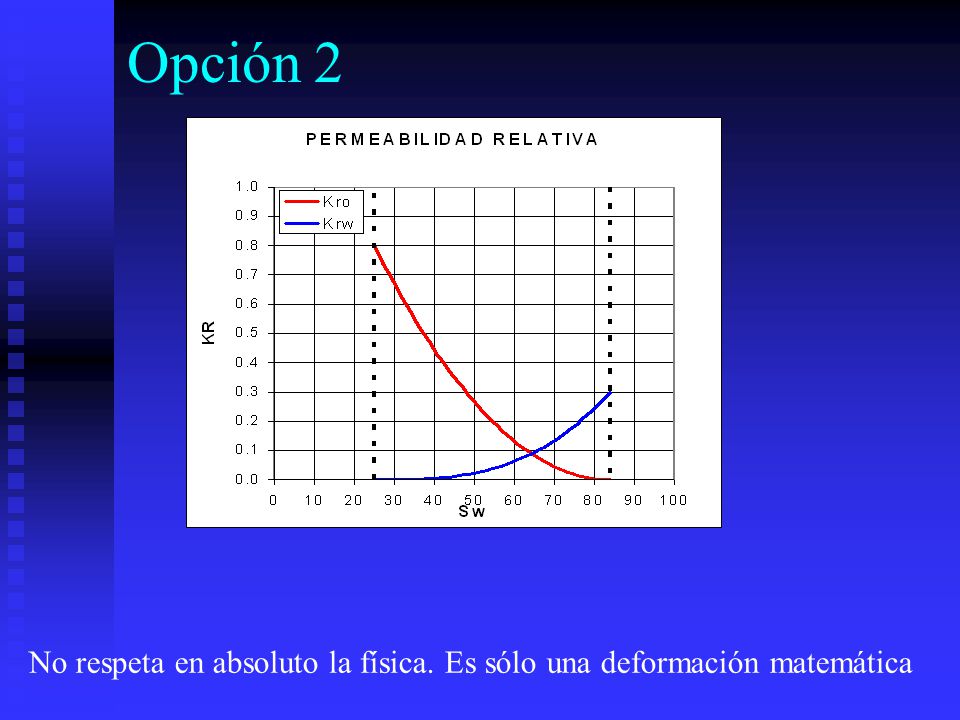 Opción 2

PERMEABILIDAD RELATIVA

Kro
Krw

KR

1.0
0.9
0.8
0.7
0.6
0.5
0.4
0.3
0.2
0.1
0.0

0 10 20 30 40 50 60 70 80 90 100

Sw

No respeta en absoluto la física. Es sólo una deformación matemática